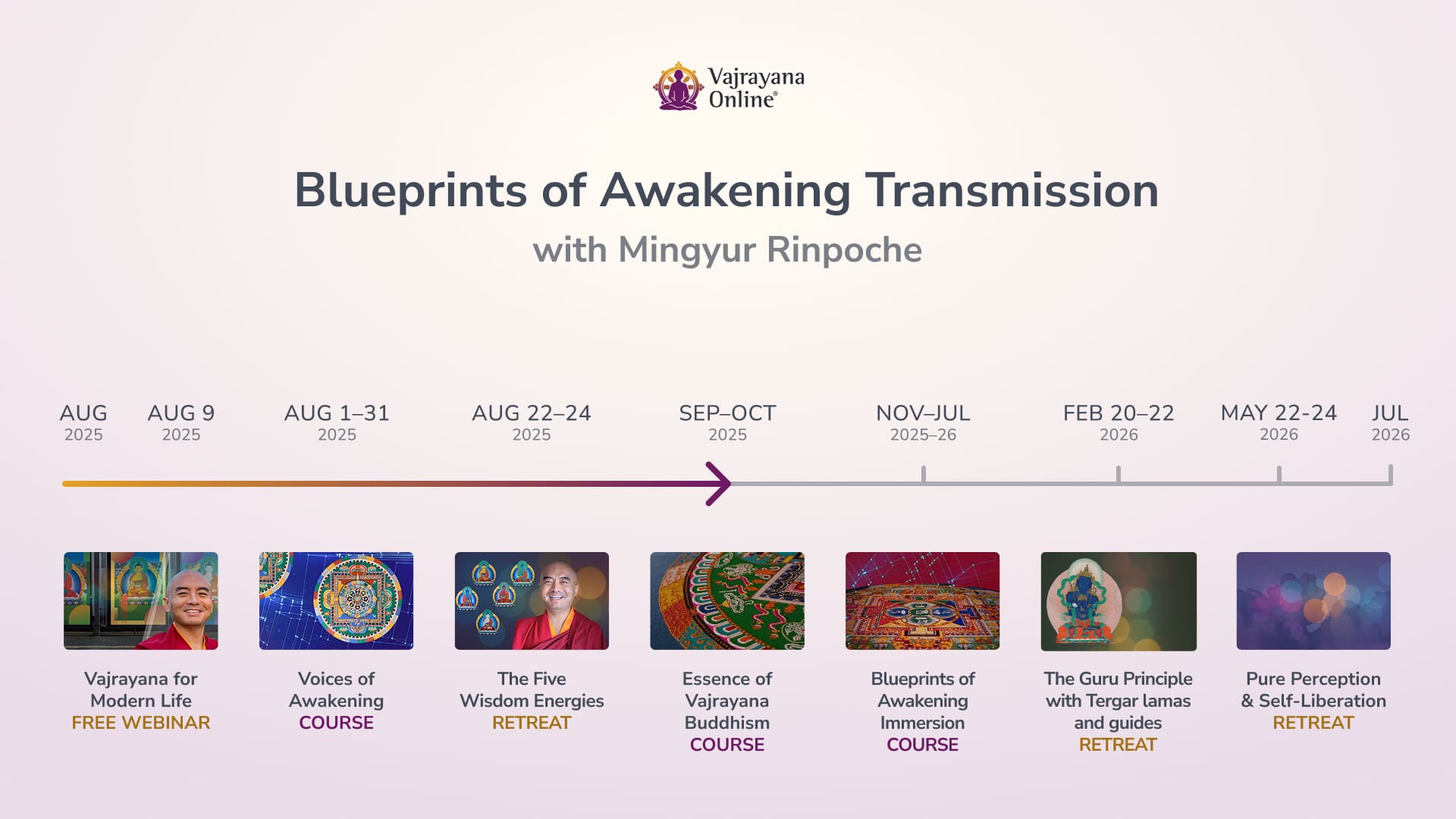 Vajrayana Online®

Blueprints of Awakening Transmission

with Mingyur Rinpoche

AUG 2025

AUG 9 2025

AUG 1–31 2025

AUG 22–24 2025

SEP–OCT 2025

NOV–JUL 2025–26

FEB 20–22 2026

MAY 22-24 2026

JUL 2026

Vajrayana for Modern Life
FREE WEBINAR

Voices of Awakening
COURSE

The Five Wisdom Energies
RETREAT

Essence of Vajrayana Buddhism
COURSE

Blueprints of Awakening Immersion
COURSE

The Guru Principle with Tergar lamas and guides
RETREAT

Pure Perception & Self-Liberation
RETREAT